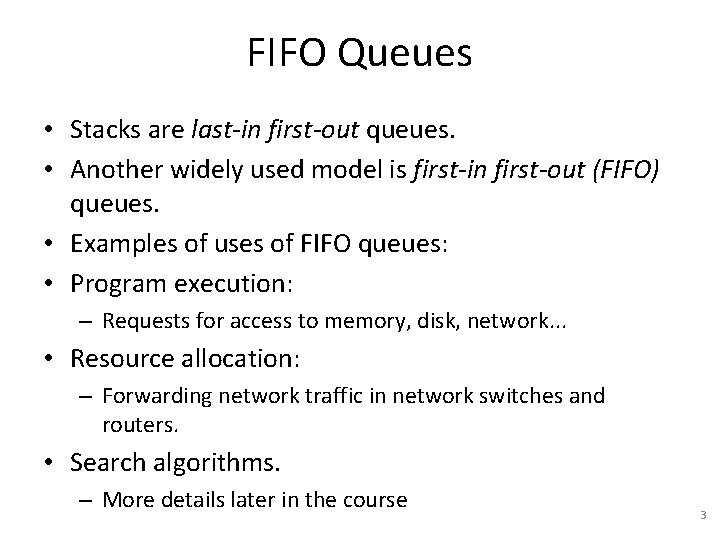 FIFO Queues

• Stacks are last-in first-out queues.
• Another widely used model is first-in first-out (FIFO) queues.
• Examples of uses of FIFO queues:
• Program execution:
– Requests for access to memory, disk, network...
• Resource allocation:
– Forwarding network traffic in network switches and routers.
• Search algorithms.
– More details later in the course

3